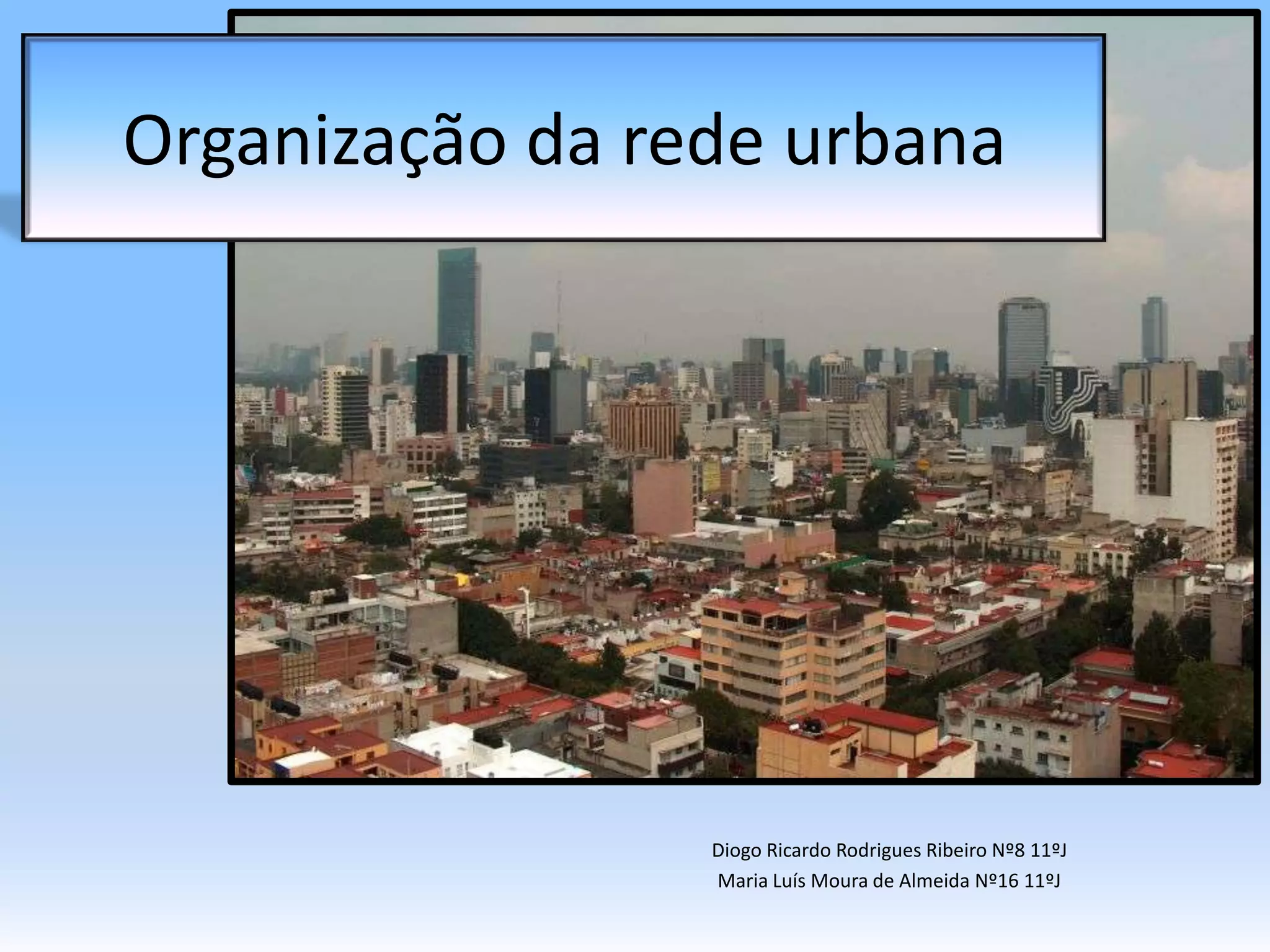 Organização da rede urbana

Diogo Ricardo Rodrigues Ribeiro Nº8 11ºJ
Maria Luís Moura de Almeida Nº16 11ºJ